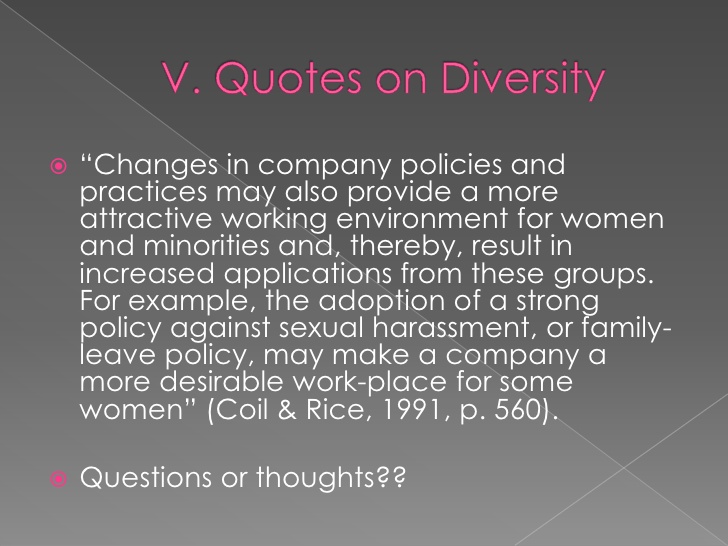 V. Quotes on Diversity

“Changes in company policies and practices may also provide a more attractive working environment for women and minorities and, thereby, result in increased applications from these groups. For example, the adoption of a strong policy against sexual harassment, or family-leave policy, may make a company a more desirable work-place for some women” (Coil & Rice, 1991, p. 560).

Questions or thoughts??